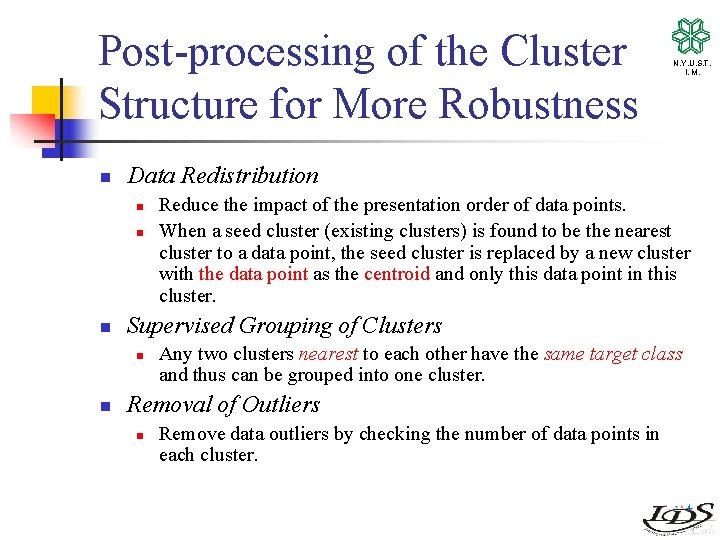 N.Y.U.S.T.
I.M.

Post-processing of the Cluster Structure for More Robustness

Data Redistribution

Reduce the impact of the presentation order of data points.

When a seed cluster (existing clusters) is found to be the nearest cluster to a data point, the seed cluster is replaced by a new cluster with the data point as the centroid and only this data point in this cluster.

Supervised Grouping of Clusters

Any two clusters nearest to each other have the same target class and thus can be grouped into one cluster.

Removal of Outliers

Remove data outliers by checking the number of data points in each cluster.

IDS Lab